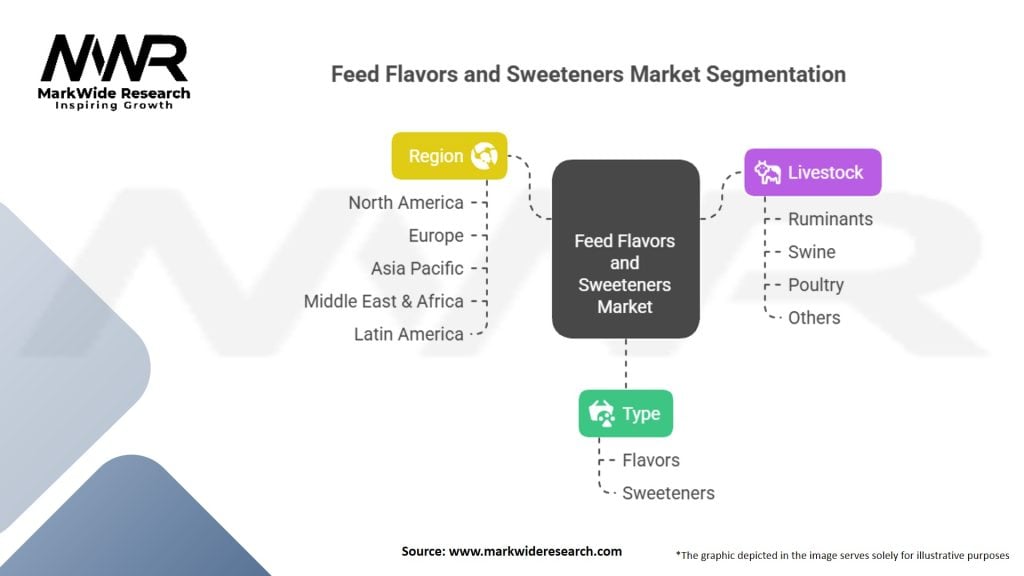 MWR
MarkWide Research
Inspiring Growth

Feed Flavors and Sweeteners Market Segmentation

Region
North America
Europe
Asia Pacific
Middle East & Africa
Latin America

Feed Flavors and Sweeteners Market

Livestock
Ruminants
Swine
Poultry
Others

Type
Flavors
Sweeteners

Source: www.markwideresearch.com

*The graphic depicted in the image serves solely for illustrative purposes